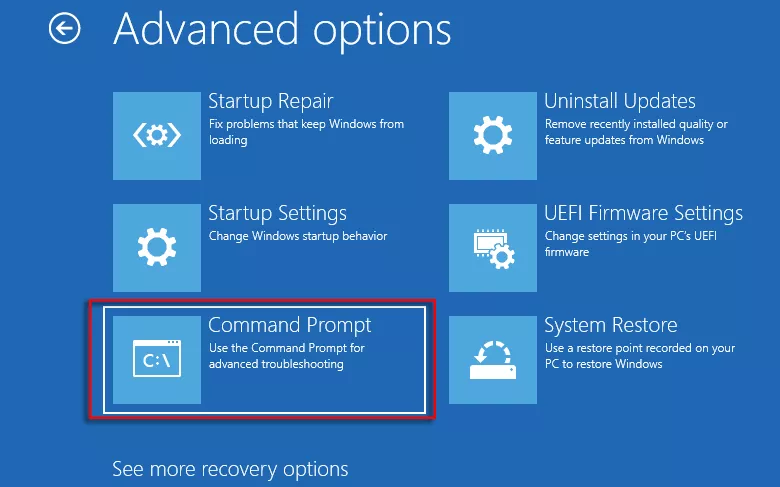 Advanced options

Startup Repair
Fix problems that keep Windows from loading

Startup Settings
Change Windows startup behavior

C:\
Command Prompt
Use the Command Prompt for advanced troubleshooting

Uninstall Updates
Remove recently installed quality or feature updates from Windows

UEFI Firmware Settings
Change settings in your PC's UEFI firmware

System Restore
Use a restore point recorded on your PC to restore Windows

See more recovery options